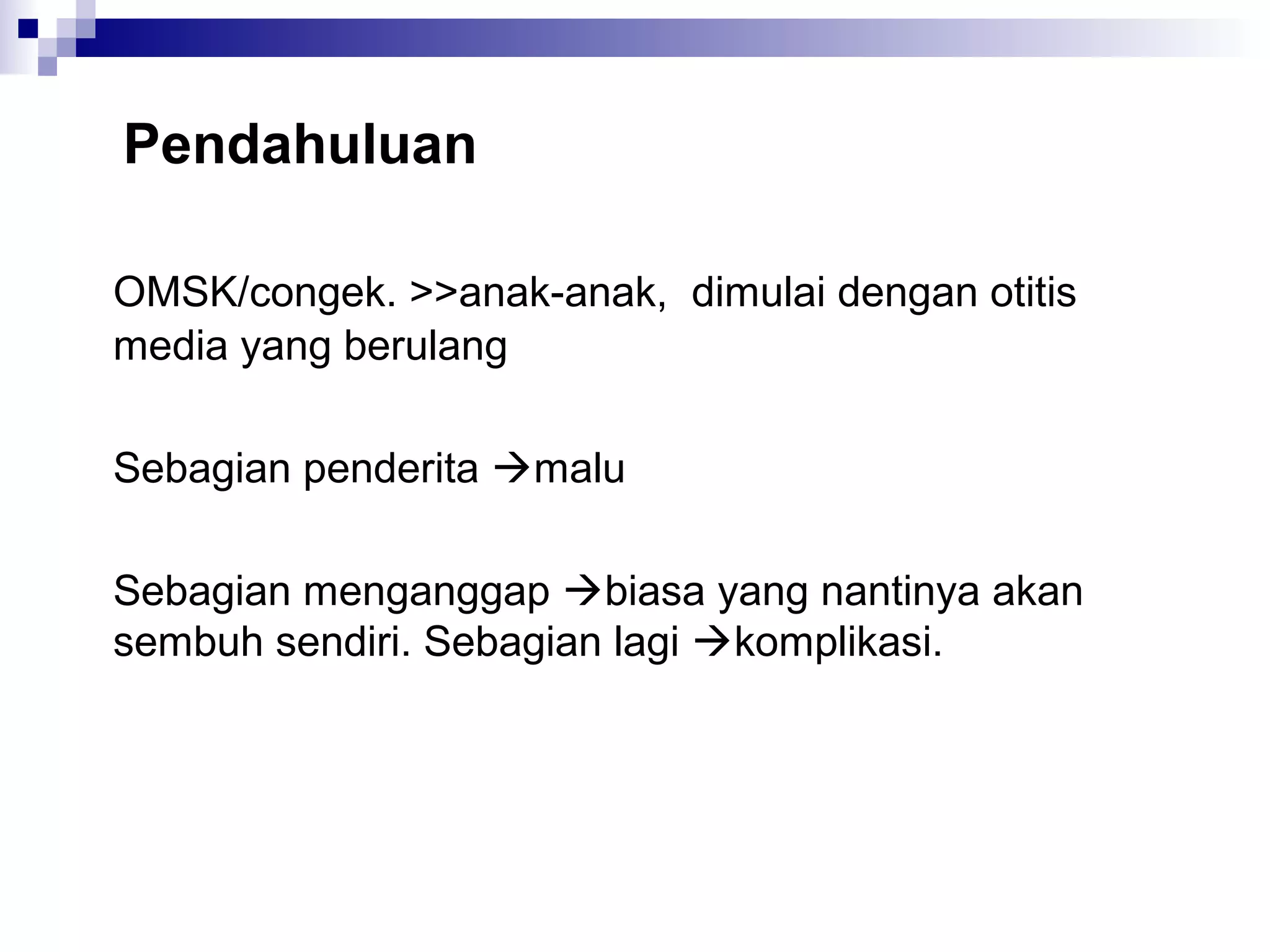 Pendahuluan

OMSK/congek. >>anak-anak,  dimulai dengan otitis media yang berulang

Sebagian penderita →malu

Sebagian menganggap →biasa yang nantinya akan sembuh sendiri. Sebagian lagi →komplikasi.